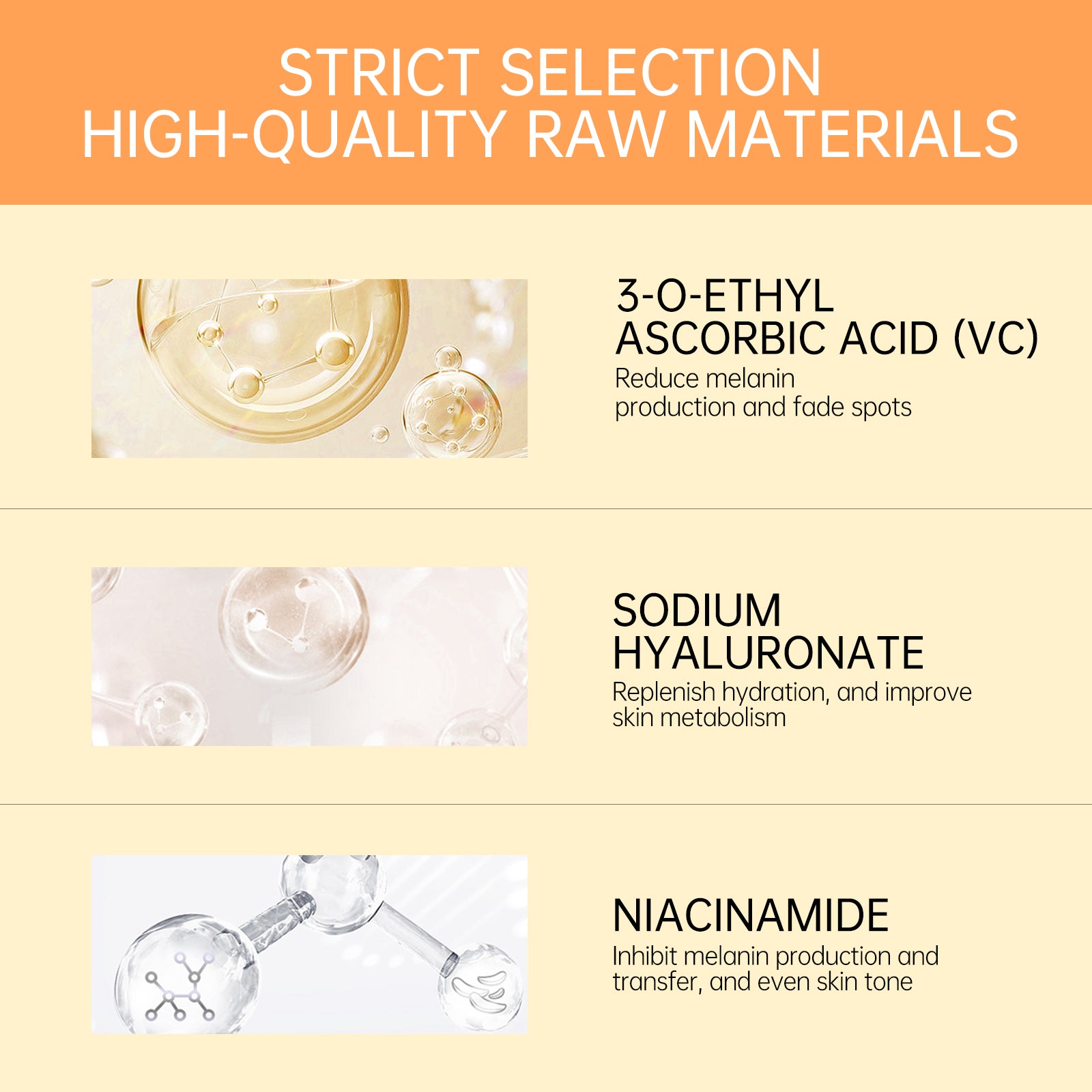 STRICT SELECTION
HIGH-QUALITY RAW MATERIALS

3-O-ETHYL
ASCORBIC ACID (VC)
Reduce melanin production and fade spots

SODIUM
HYALURONATE
Replenish hydration, and improve skin metabolism

NIACINAMIDE
Inhibit melanin production and transfer, and even skin tone